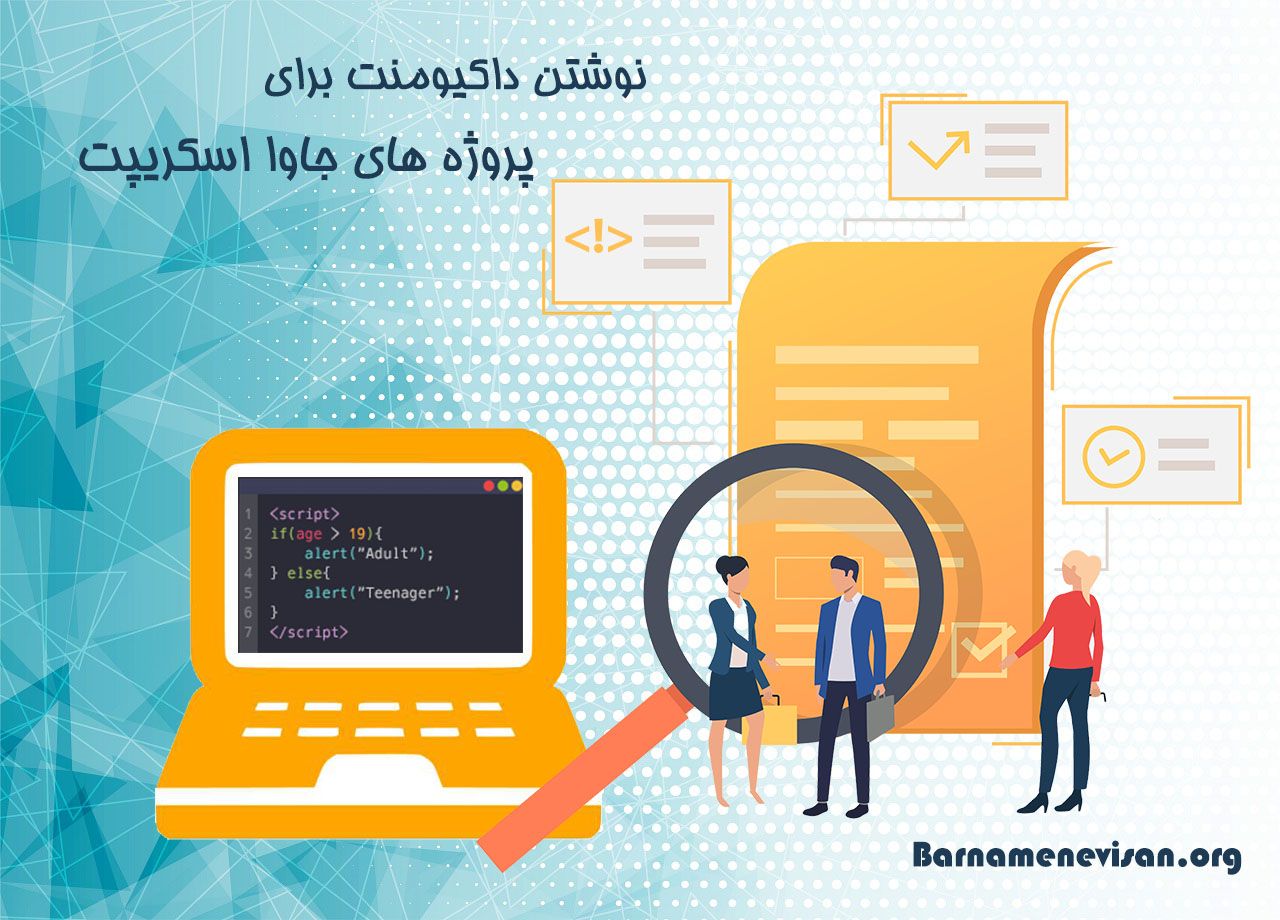 نوشتن داکیومنت برای
پروژه های جاوا اسکریپت

<!>

1 <script>
2 if(age > 19){
3 alert("Adult");
4 } else{
5 alert("Teenager");
6 }
7 </script>

Barnamenevisan.org